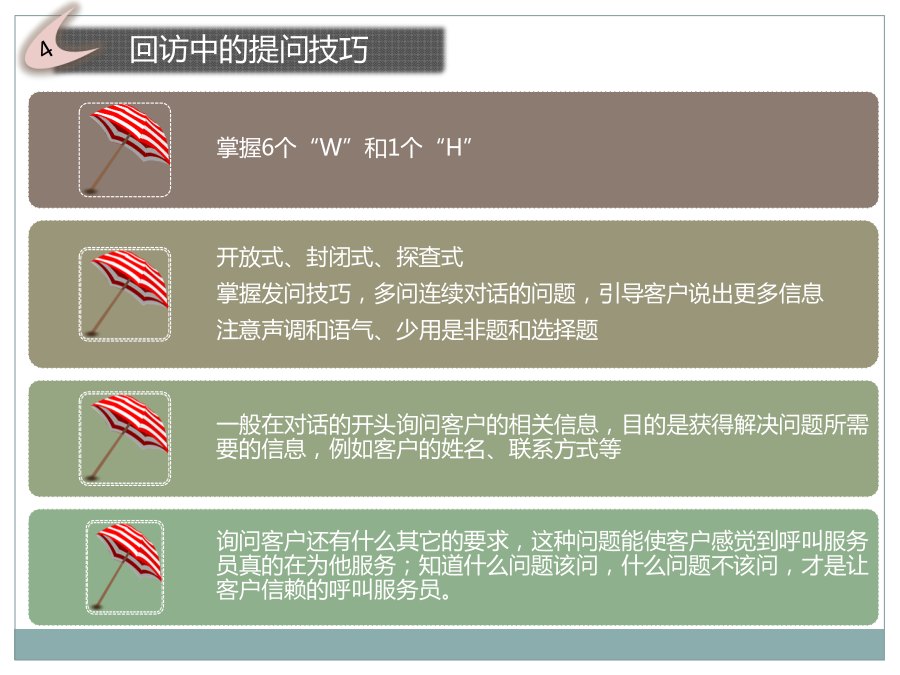 4

回访中的提问技巧

掌握6个“W”和1个“H”

开放式、封闭式、探查式
掌握发问技巧，多问连续对话的问题，引导客户说出更多信息
注意声调和语气、少用是非题和选择题

一般在对话的开头询问客户的相关信息，目的是获得解决问题所需要的信息，例如客户的姓名、联系方式等

询问客户还有什么其它的要求，这种问题能使客户感觉到呼叫服务员真的在为他服务；知道什么问题该问，什么问题不该问，才是让客户信赖的呼叫服务员。